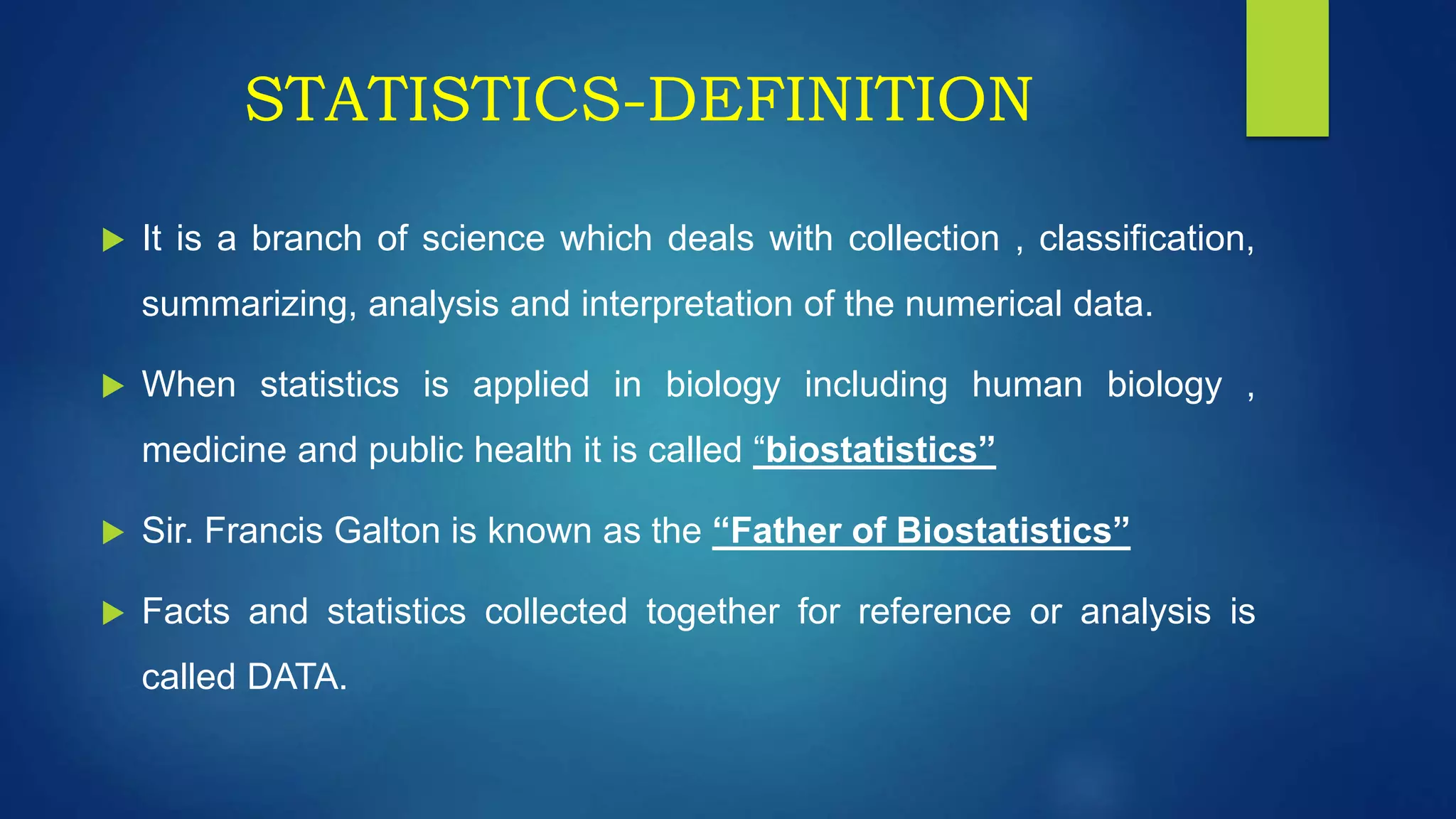 STATISTICS-DEFINITION

It is a branch of science which deals with collection , classification, summarizing, analysis and interpretation of the numerical data.

When statistics is applied in biology including human biology , medicine and public health it is called “biostatistics”

Sir. Francis Galton is known as the “Father of Biostatistics”

Facts and statistics collected together for reference or analysis is called DATA.